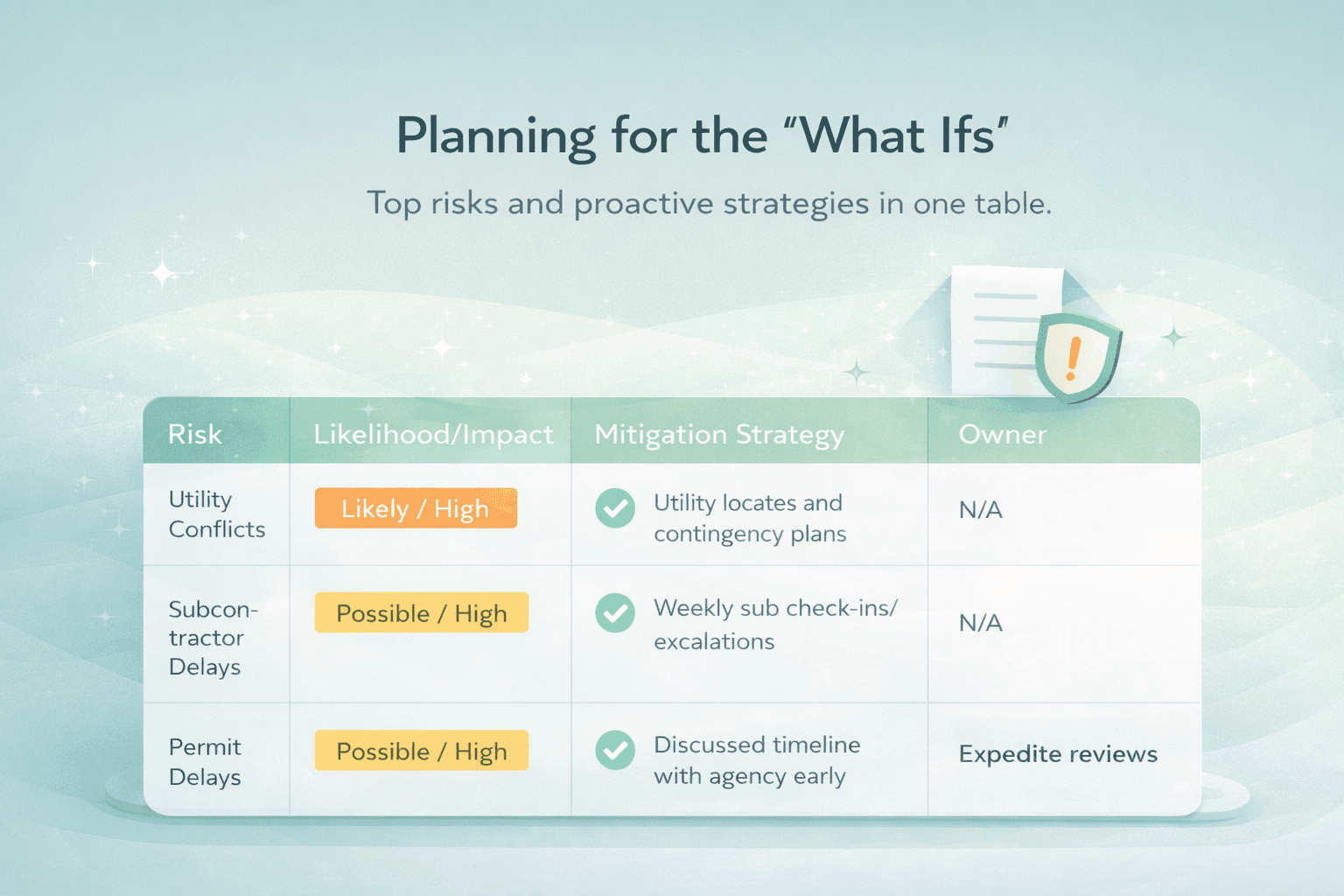 Planning for the "What Ifs"

Top risks and proactive strategies in one table.

| Risk | Likelihood/Impact | Mitigation Strategy | Owner |
|---|---|---|---|
| Utility Conflicts | Likely / High | Utility locates and contingency plans | N/A |
| Subcontractor Delays | Possible / High | Weekly sub check-ins/ excalations | N/A |
| Permit Delays | Possible / High | Discussed timeline with agency early | Expedite reviews |